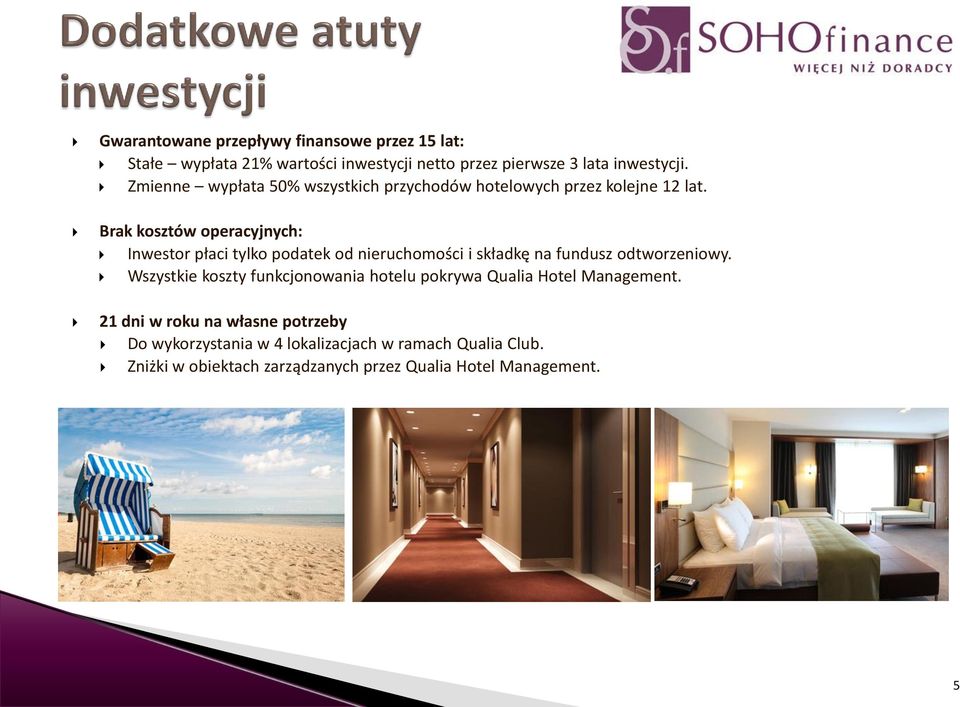 Dodatkowe atuty inwestycji

S.f SOHOfinance
WIĘCEJ NIŻ DORADCY

Gwarantowane przepływy finansowe przez 15 lat:
Stałe – wypłata 21% wartości inwestycji netto przez pierwsze 3 lata inwestycji.
Zmienne – wypłata 50% wszystkich przychodów hotelowych przez kolejne 12 lat.

Brak kosztów operacyjnych:
Inwestor płaci tylko podatek od nieruchomości i składkę na fundusz odtworzeniowy.
Wszystkie koszty funkcjonowania hotelu pokrywa Qualia Hotel Management.

21 dni w roku na własne potrzeby
Do wykorzystania w 4 lokalizacjach w ramach Qualia Club.
Zniżki w obiektach zarządzanych przez Qualia Hotel Management.

5